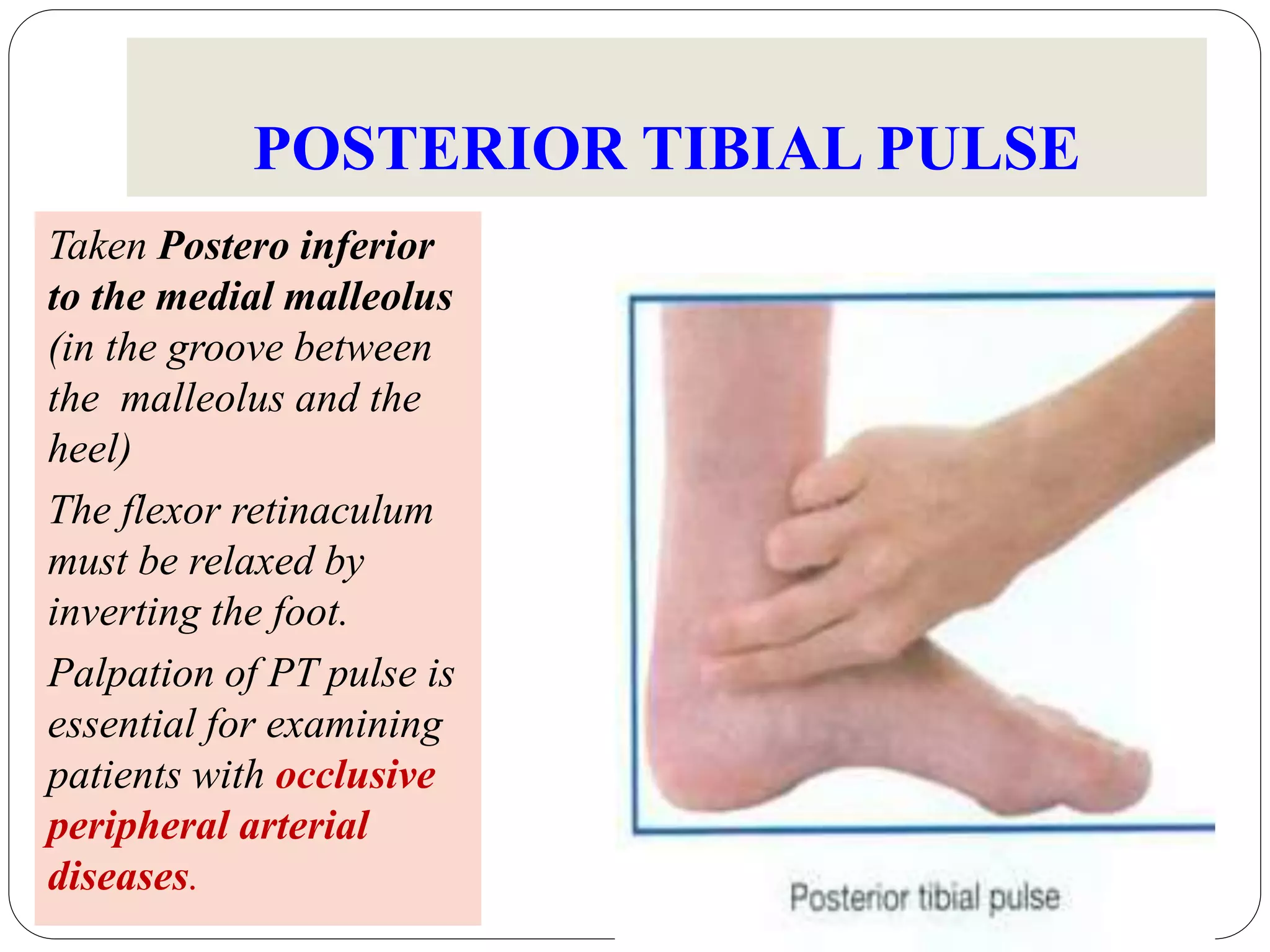 POSTERIOR TIBIAL PULSE

Taken Postero inferior to the medial malleolus (in the groove between the malleolus and the heel)

The flexor retinaculum must be relaxed by inverting the foot.

Palpation of PT pulse is essential for examining patients with occlusive peripheral arterial diseases.

Posterior tibial pulse